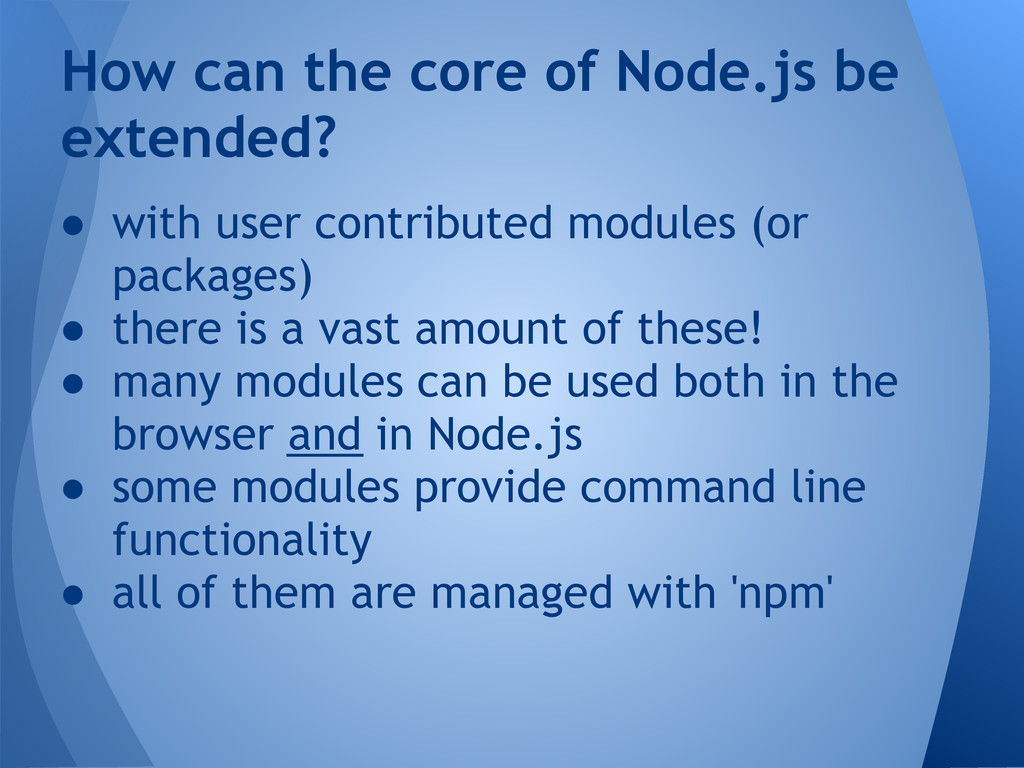 How can the core of Node.js be extended?

● with user contributed modules (or packages)
● there is a vast amount of these!
● many modules can be used both in the browser and in Node.js
● some modules provide command line functionality
● all of them are managed with 'npm'